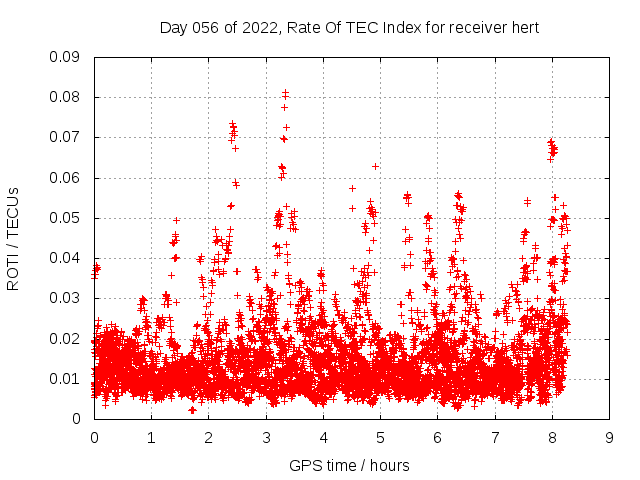 Day 056 of 2022, Rate Of TEC Index for receiver hert

ROTI / TECUs

0.09
0.08
0.07
0.06
0.05
0.04
0.03
0.02
0.01
0

0 1 2 3 4 5 6 7 8 9

GPS time / hours